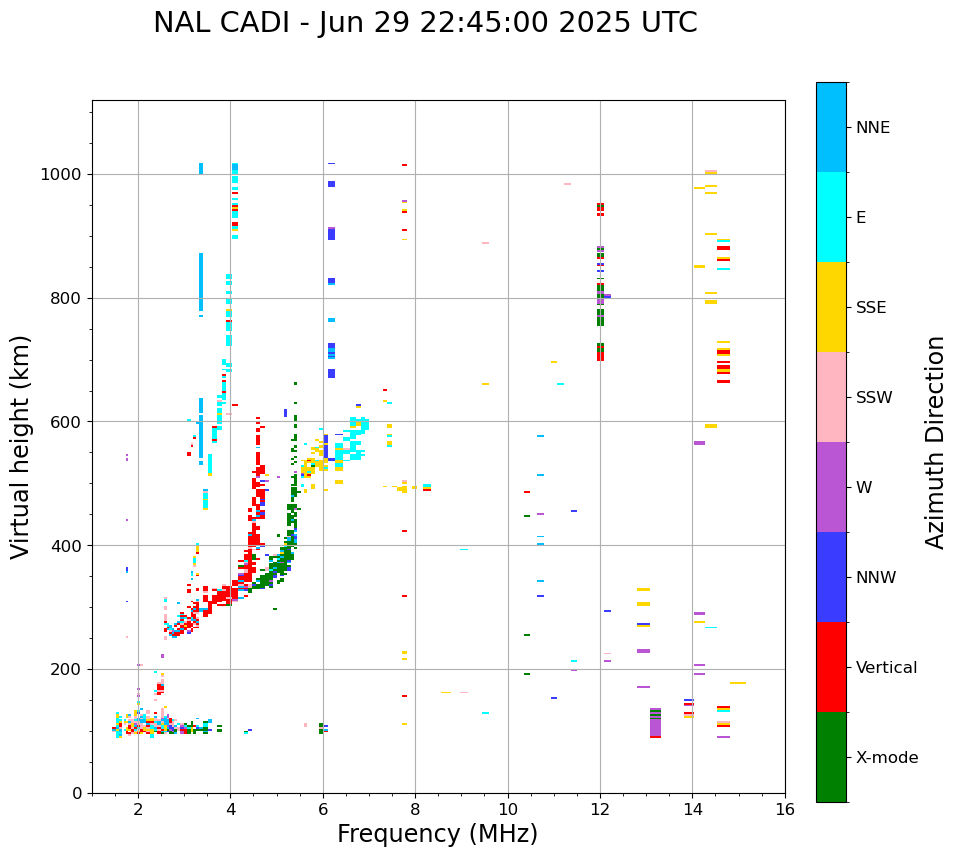 NAL CADI - Jun 29 22:45:00 2025 UTC

Virtual height (km)

1000
800
600
400
200
0

2 4 6 8 10 12 14 16

Frequency (MHz)

NNE
E
SSE
SSW
W
NNW
Vertical
X-mode

Azimuth Direction